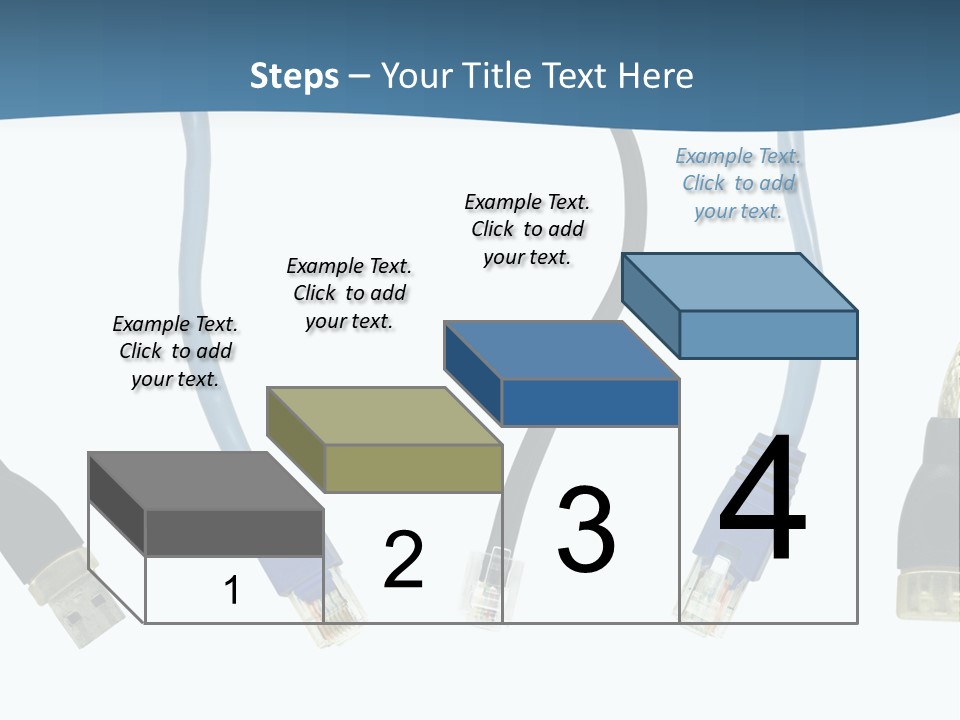 Steps – Your Title Text Here

Example Text. Click to add your text.

Example Text. Click to add your text.

Example Text. Click to add your text.

Example Text. Click to add your text.

1

2

3

4